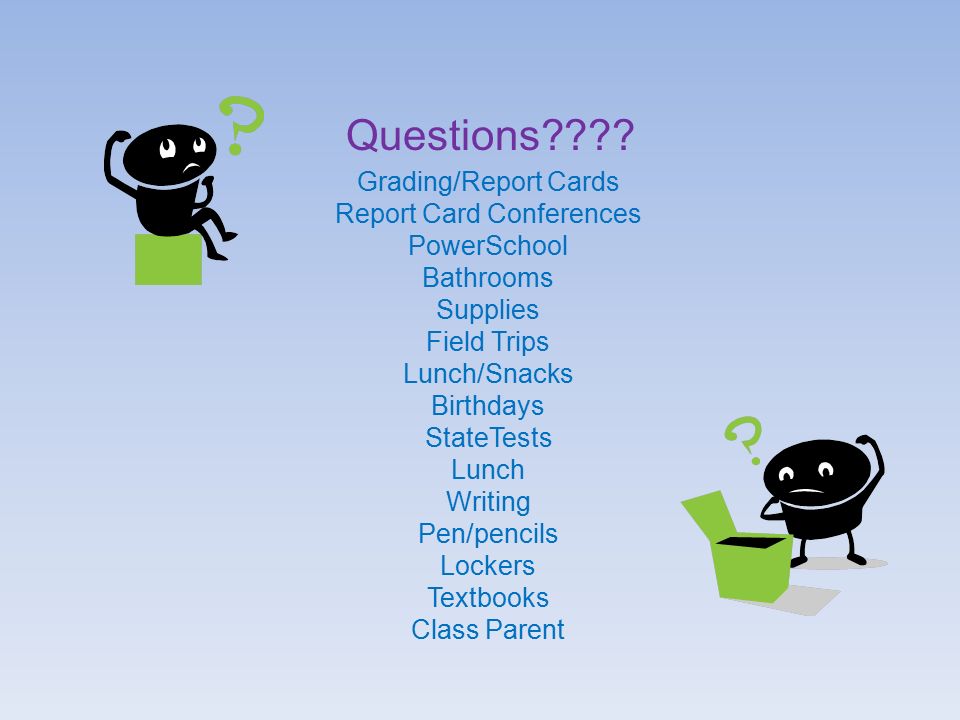 ?

Questions????

Grading/Report Cards
Report Card Conferences
PowerSchool
Bathrooms
Supplies
Field Trips
Lunch/Snacks
Birthdays
StateTests
Lunch
Writing
Pen/pencils
Lockers
Textbooks
Class Parent

?